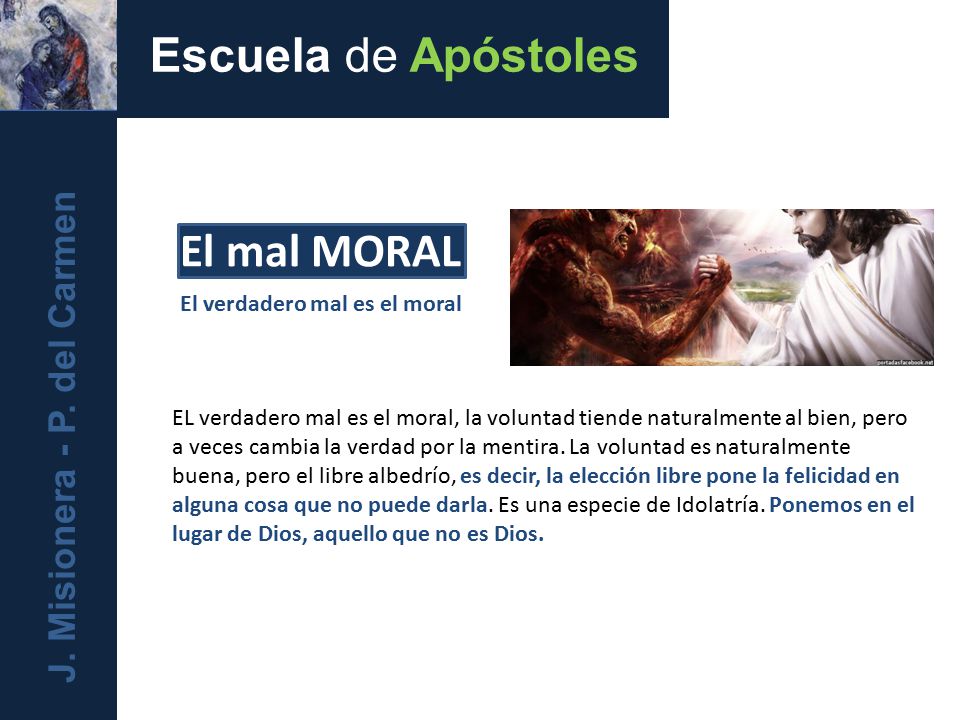 Escuela de Apóstoles

J. Misionera - P. del Carmen

El mal MORAL

El verdadero mal es el moral

portadasfacebook.net

EL verdadero mal es el moral, la voluntad tiende naturalmente al bien, pero a veces cambia la verdad por la mentira. La voluntad es naturalmente buena, pero el libre albedrío, es decir, la elección libre pone la felicidad en alguna cosa que no puede darla. Es una especie de Idolatría. Ponemos en el lugar de Dios, aquello que no es Dios.